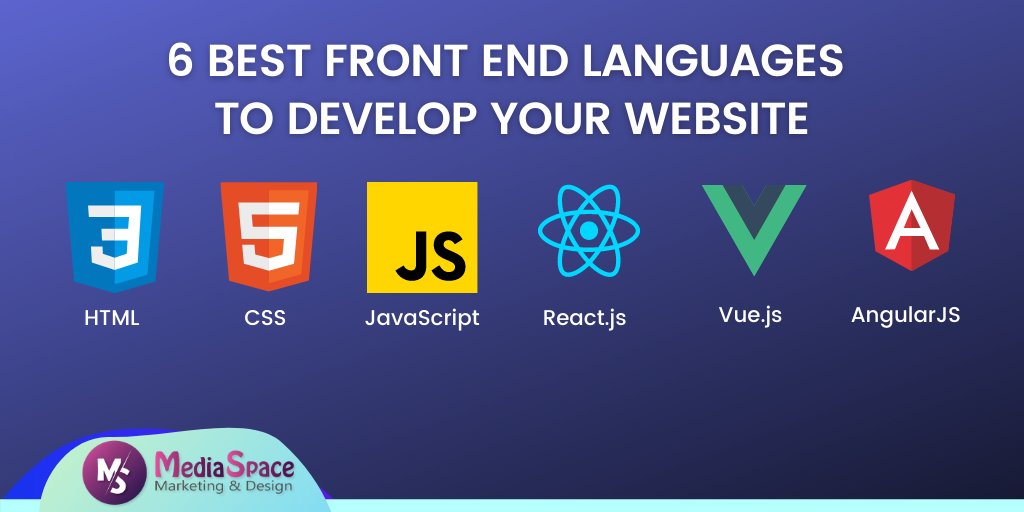 6 BEST FRONT END LANGUAGES TO DEVELOP YOUR WEBSITE

3
HTML

5
CSS

JS
JavaScript

React.js

Vue.js

A
AngularJS

MS MediaSpace
Marketing & Design